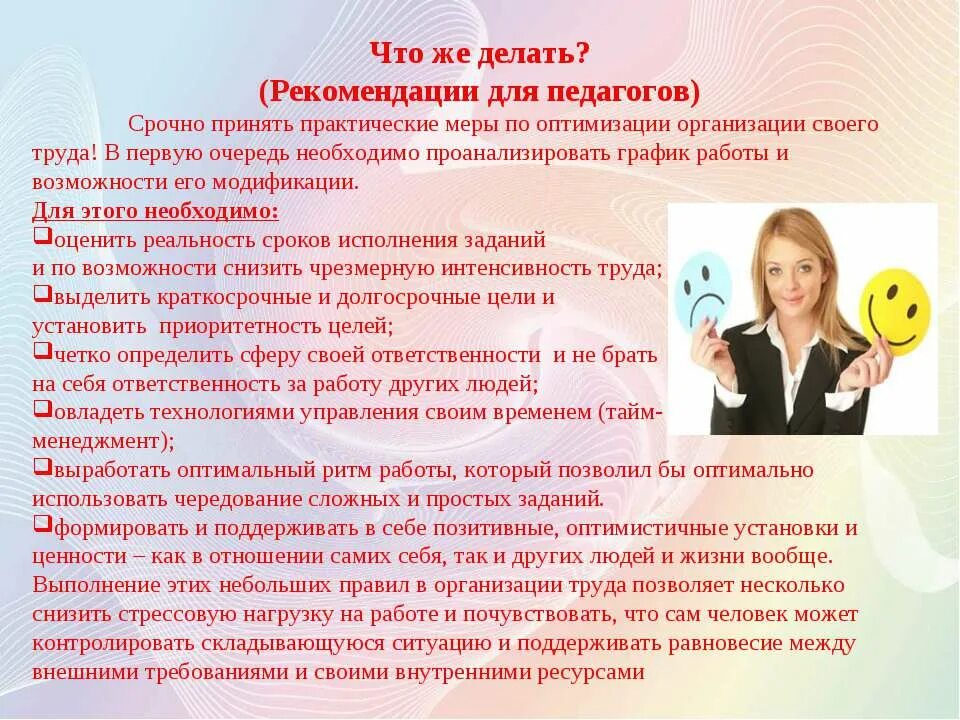 Что же делать?
(Рекомендации для педагогов)

Срочно принять практические меры по оптимизации организации своего труда! В первую очередь необходимо проанализировать график работы и возможности его модификации.

Для этого необходимо:
❑оценить реальность сроков исполнения заданий и по возможности снизить чрезмерную интенсивность труда;
❑выделить краткосрочные и долгосрочные цели и установить приоритетность целей;
❑четко определить сферу своей ответственности и не брать на себя ответственность за работу других людей;
❑овладеть технологиями управления своим временем (тайм-менеджмент);
❑выработать оптимальный ритм работы, который позволил бы оптимально использовать чередование сложных и простых заданий.
❑формировать и поддерживать в себе позитивные, оптимистичные установки и ценности – как в отношении самих себя, так и других людей и жизни вообще.

Выполнение этих небольших правил в организации труда позволяет несколько снизить стрессовую нагрузку на работе и почувствовать, что сам человек может контролировать складывающуюся ситуацию и поддерживать равновесие между внешними требованиями и своими внутренними ресурсами